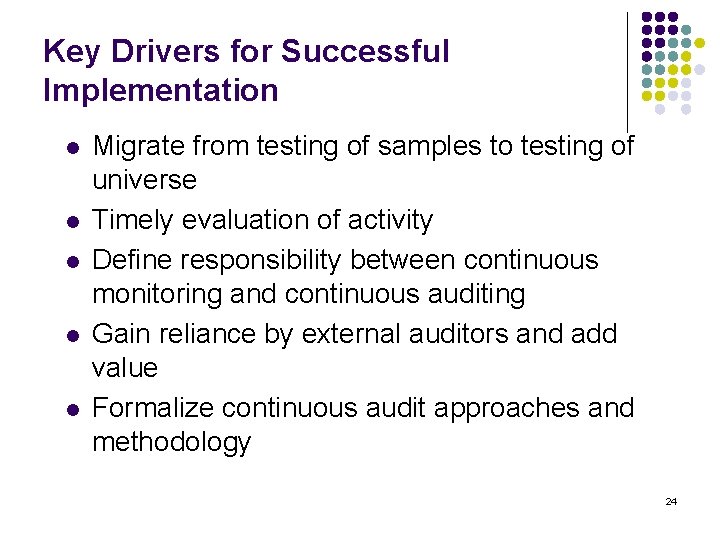 Key Drivers for Successful Implementation

- Migrate from testing of samples to testing of universe
- Timely evaluation of activity
- Define responsibility between continuous monitoring and continuous auditing
- Gain reliance by external auditors and add value
- Formalize continuous audit approaches and methodology

24